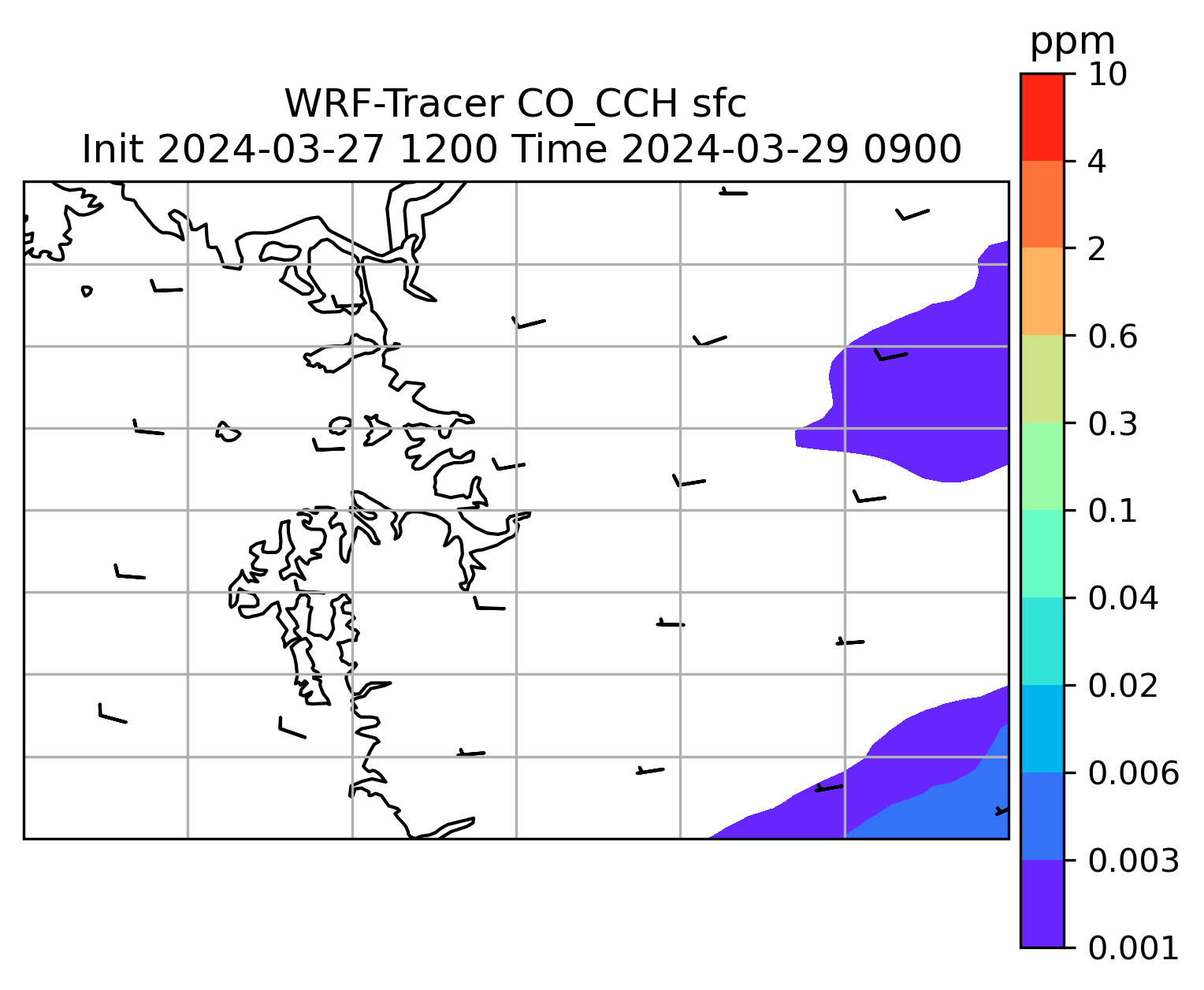 WRF-Tracer CO_CCH sfc
Init 2024-03-27 1200 Time 2024-03-29 0900

ppm
10
4
2
0.6
0.3
0.1
0.04
0.02
0.006
0.003
0.001